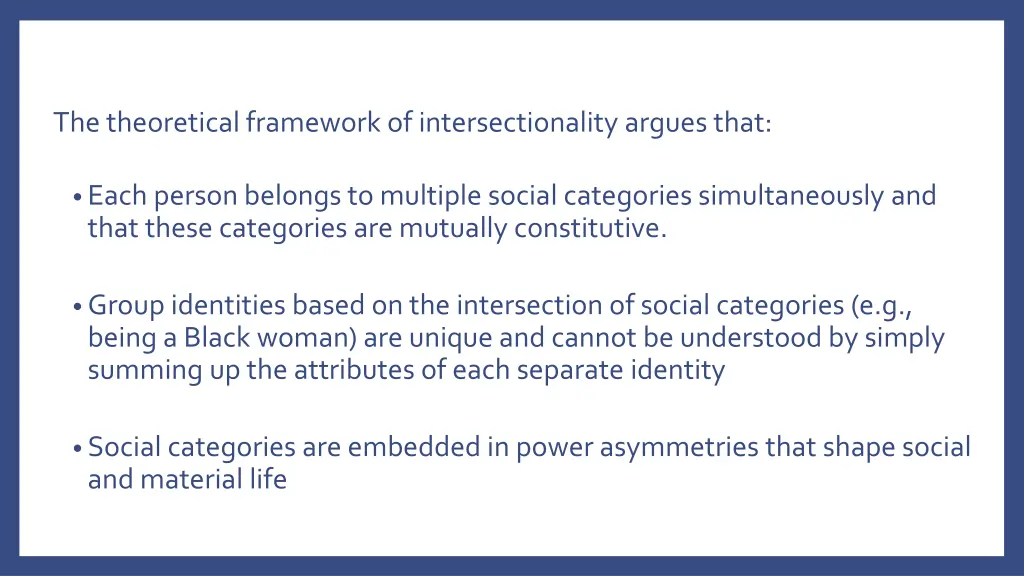 The theoretical framework of intersectionality argues that:

• Each person belongs to multiple social categories simultaneously and that these categories are mutually constitutive.

• Group identities based on the intersection of social categories (e.g., being a Black woman) are unique and cannot be understood by simply summing up the attributes of each separate identity

• Social categories are embedded in power asymmetries that shape social and material life